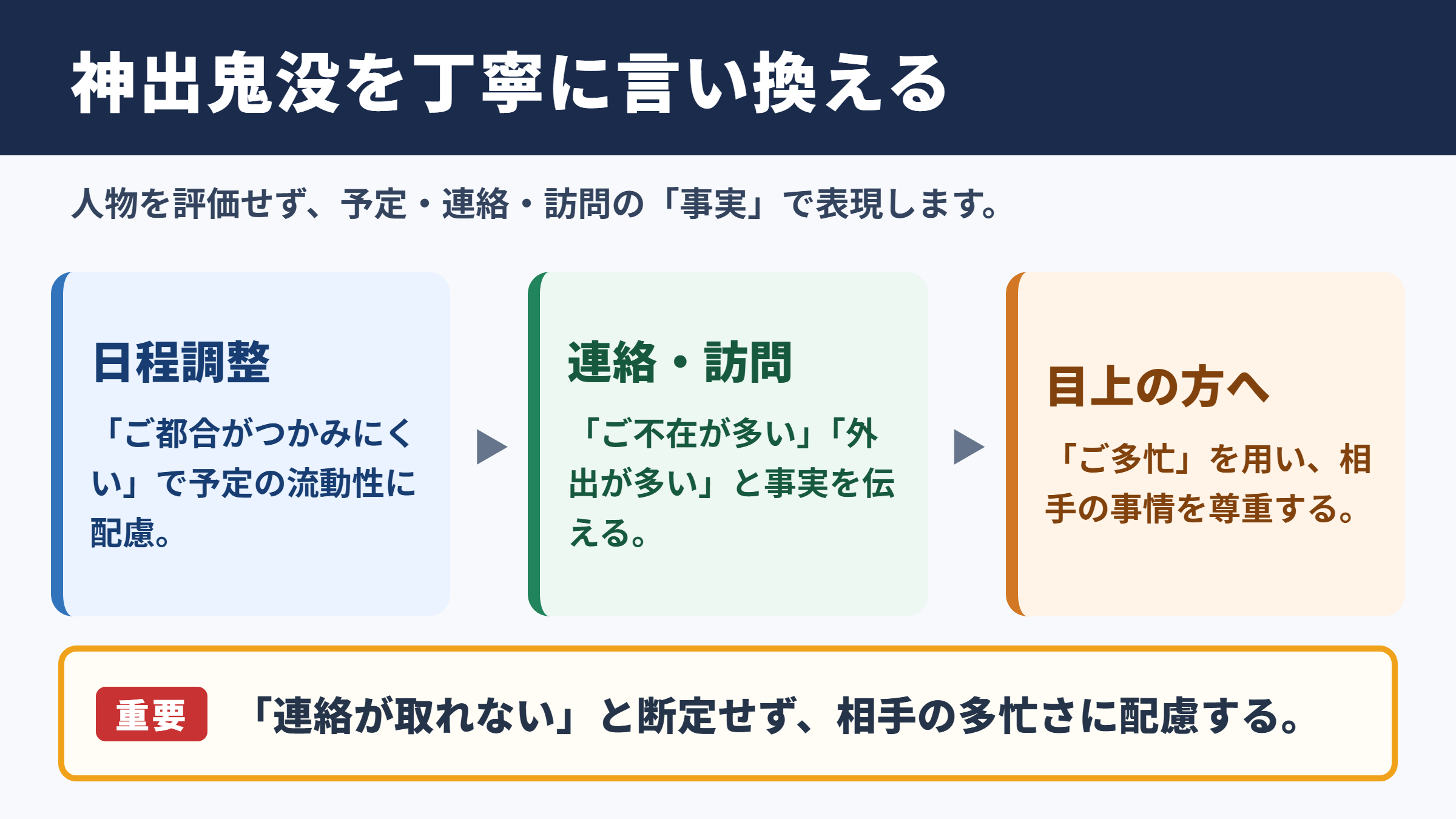 神出鬼没を丁寧に言い換える

人物を評価せず、予定・連絡・訪問の「事実」で表現します。

日程調整

「ご都合がつかみにくい」で予定の流動性に配慮。

連絡・訪問

「ご不在が多い」「外出が多い」と事実を伝える。

目上の方へ

「ご多忙」を用い、相手の事情を尊重する。

重要

「連絡が取れない」と断定せず、相手の多忙さに配慮する。